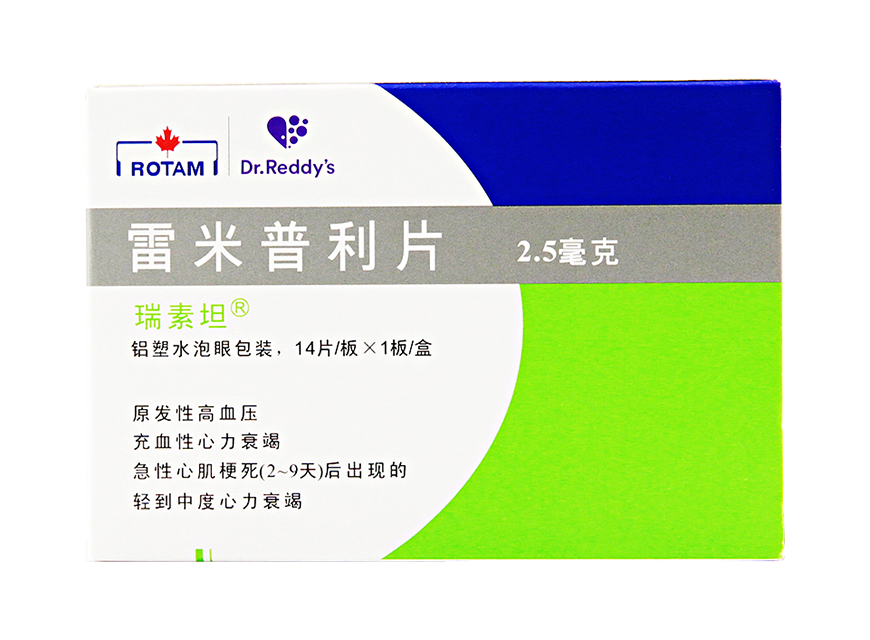 ROTAM

Dr.Reddy's

雷米普利片 2.5毫克

瑞素坦®

铝塑水泡眼包装，14片/板×1板/盒

原发性高血压
充血性心力衰竭
急性心肌梗死(2~9天)后出现的
轻到中度心力衰竭